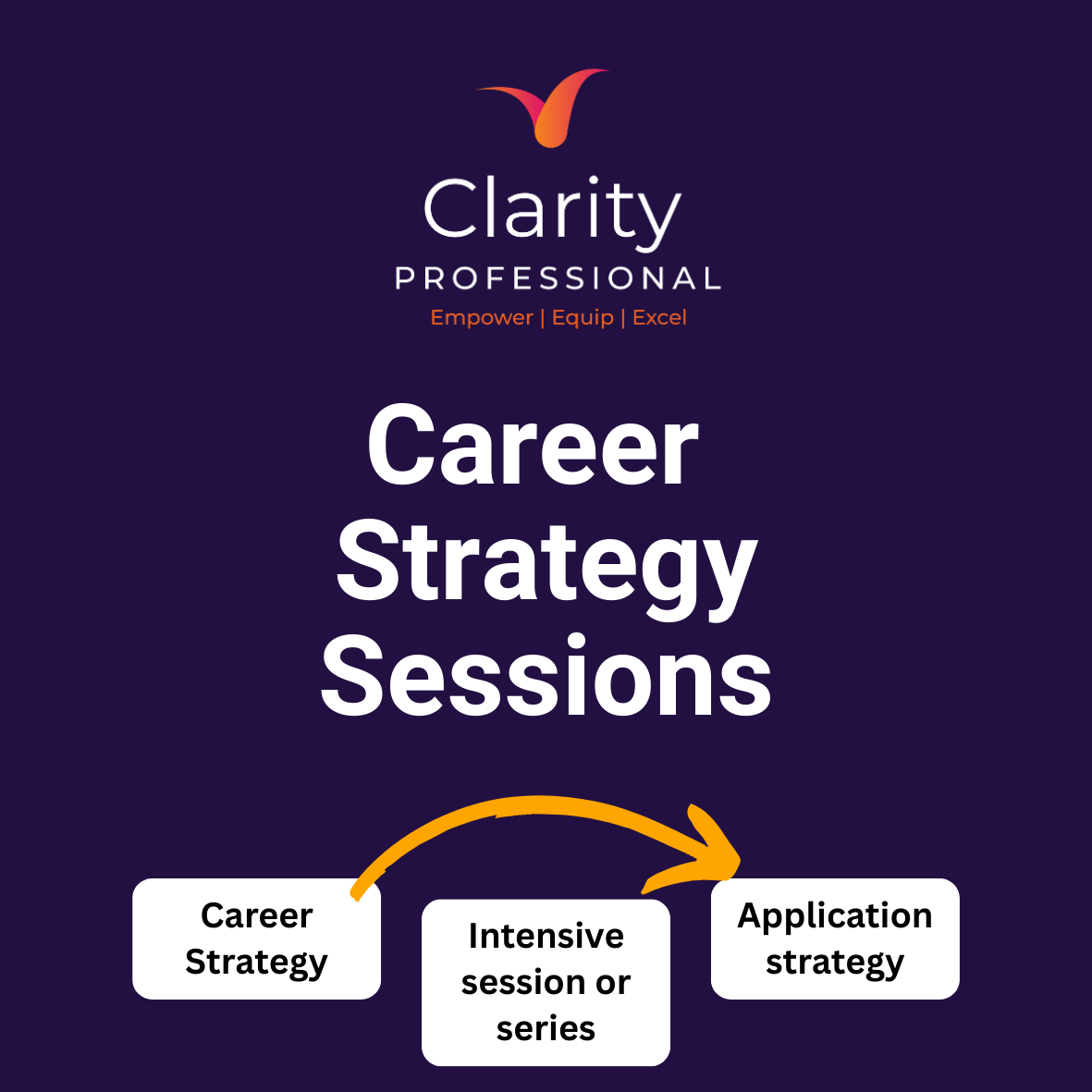 Clarity
PROFESSIONAL
Empower | Equip | Excel

Career Strategy Sessions

Career Strategy

Intensive session or series

Application strategy